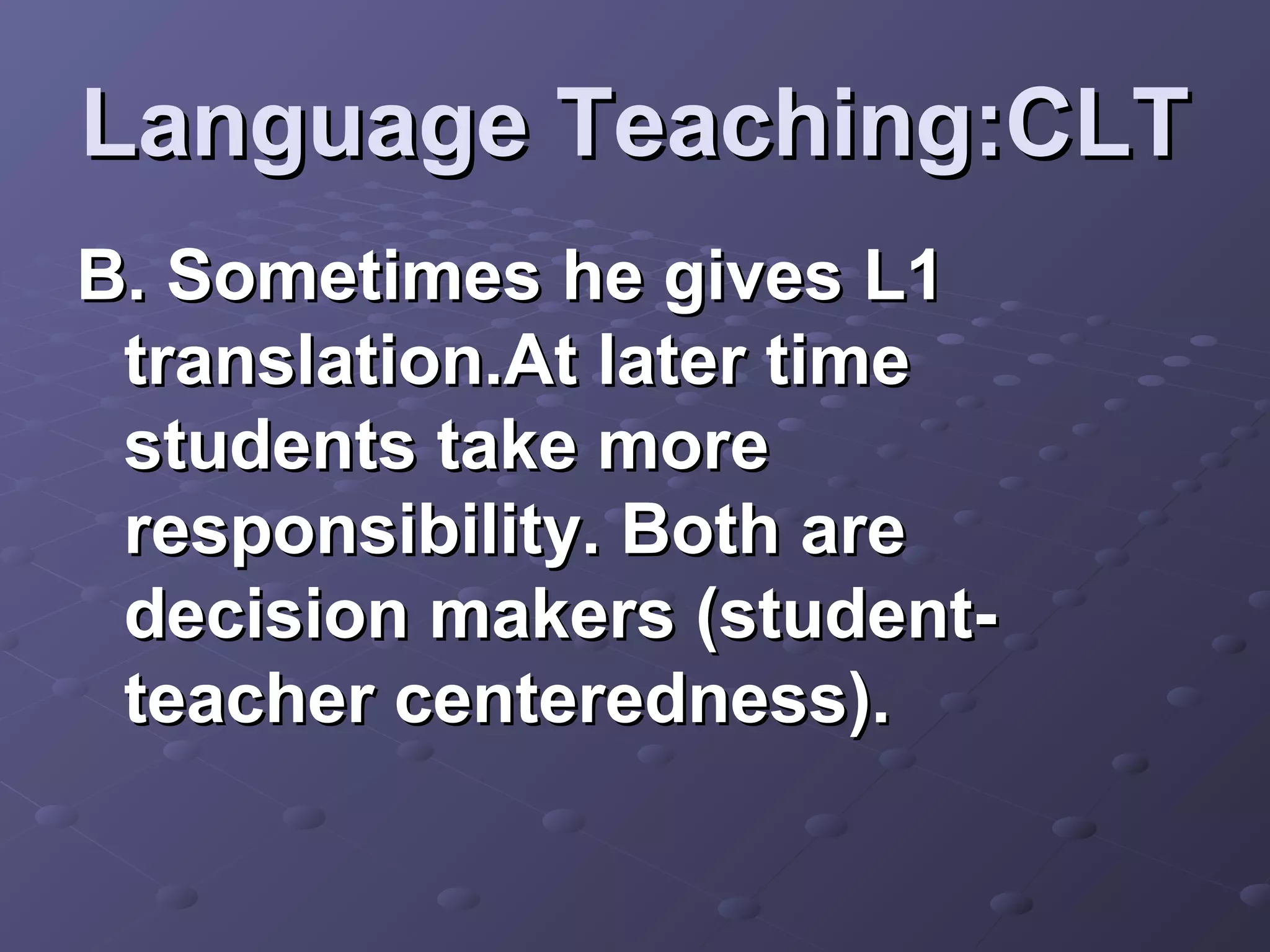 Language Teaching:CLT

B. Sometimes he gives L1 translation.At later time students take more responsibility. Both are decision makers (student-teacher centeredness).